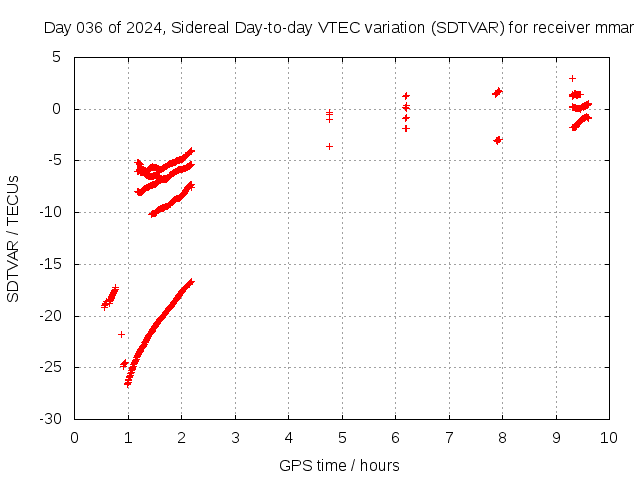 Day 036 of 2024, Sidereal Day-to-day VTEC variation (SDTVAR) for receiver mmar

SDTVAR / TECUs

5
0
-5
-10
-15
-20
-25
-30

0 1 2 3 4 5 6 7 8 9 10

GPS time / hours